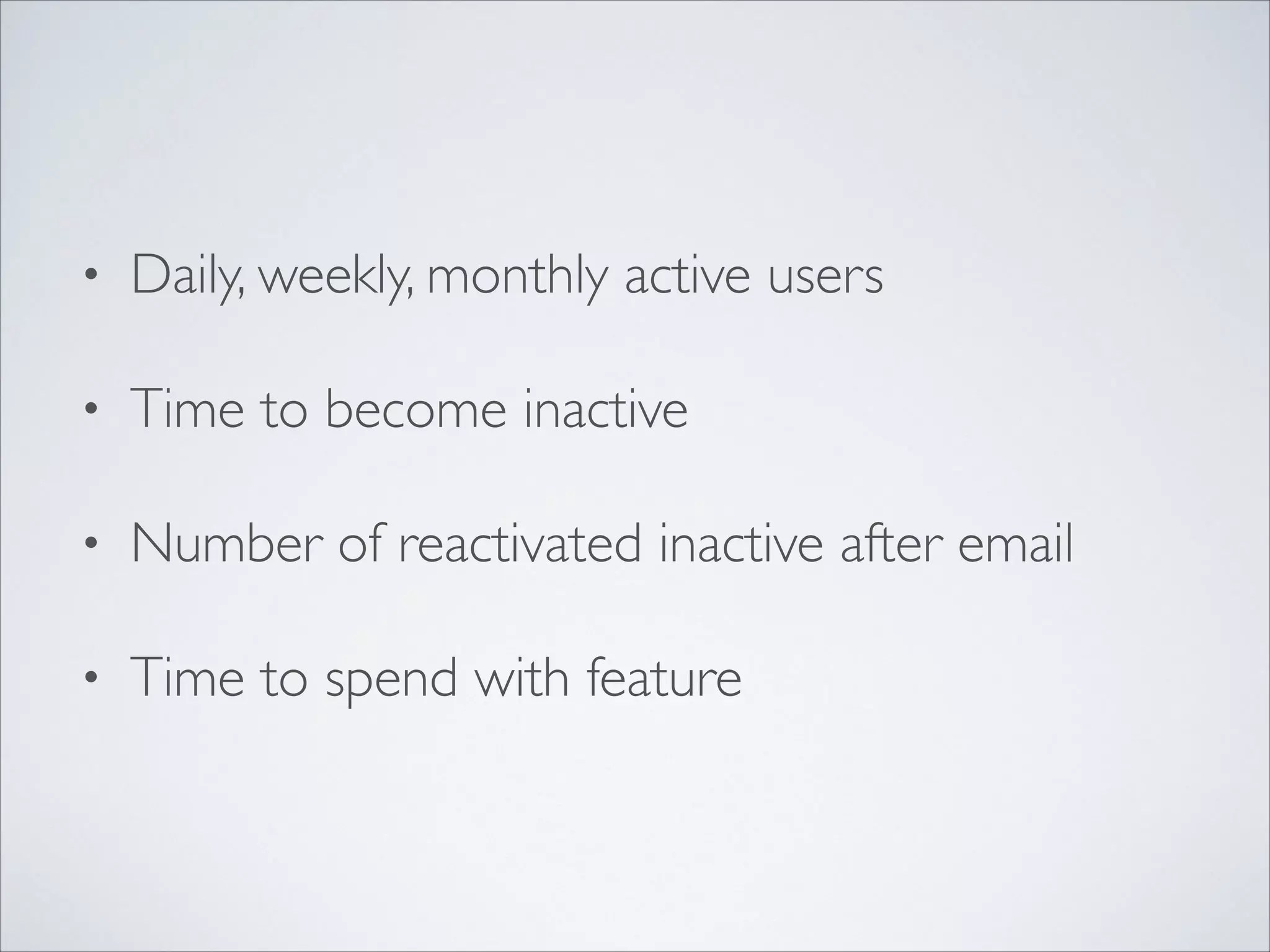 • Daily, weekly, monthly active users

• Time to become inactive

• Number of reactivated inactive after email

• Time to spend with feature